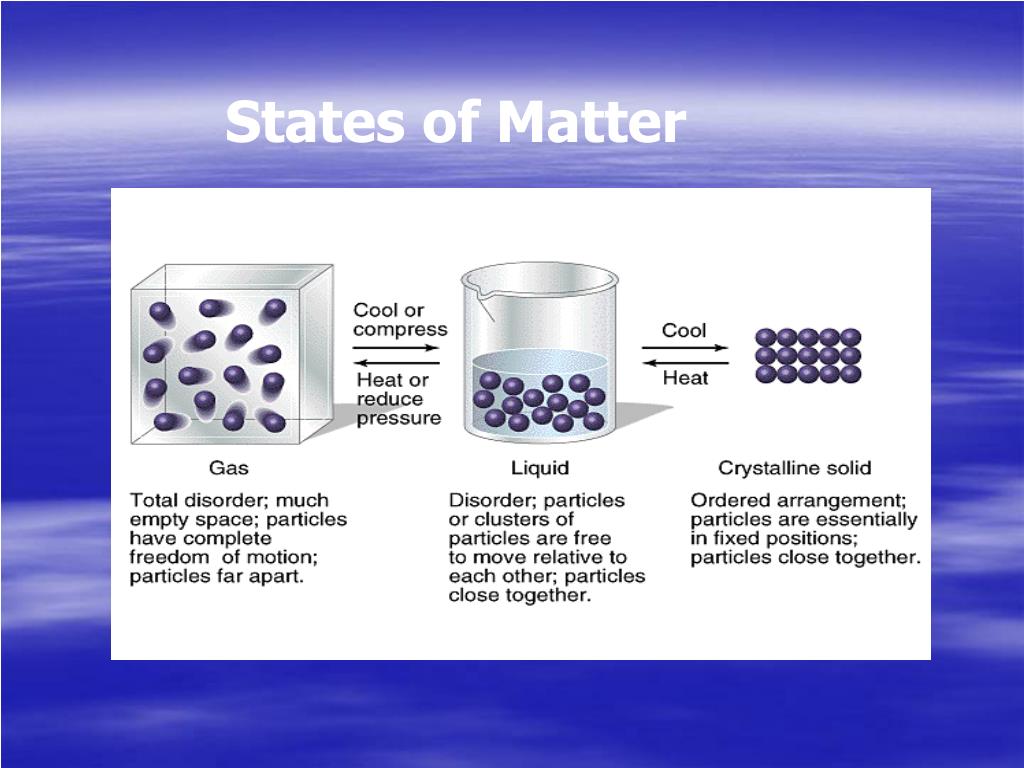 States of Matter

Cool or compress

Heat or reduce pressure

Cool

Heat

Gas

Total disorder; much empty space; particles have complete freedom of motion; particles far apart.

Liquid

Disorder; particles or clusters of particles are free to move relative to each other; particles close together.

Crystalline solid

Ordered arrangement; particles are essentially in fixed positions; particles close together.